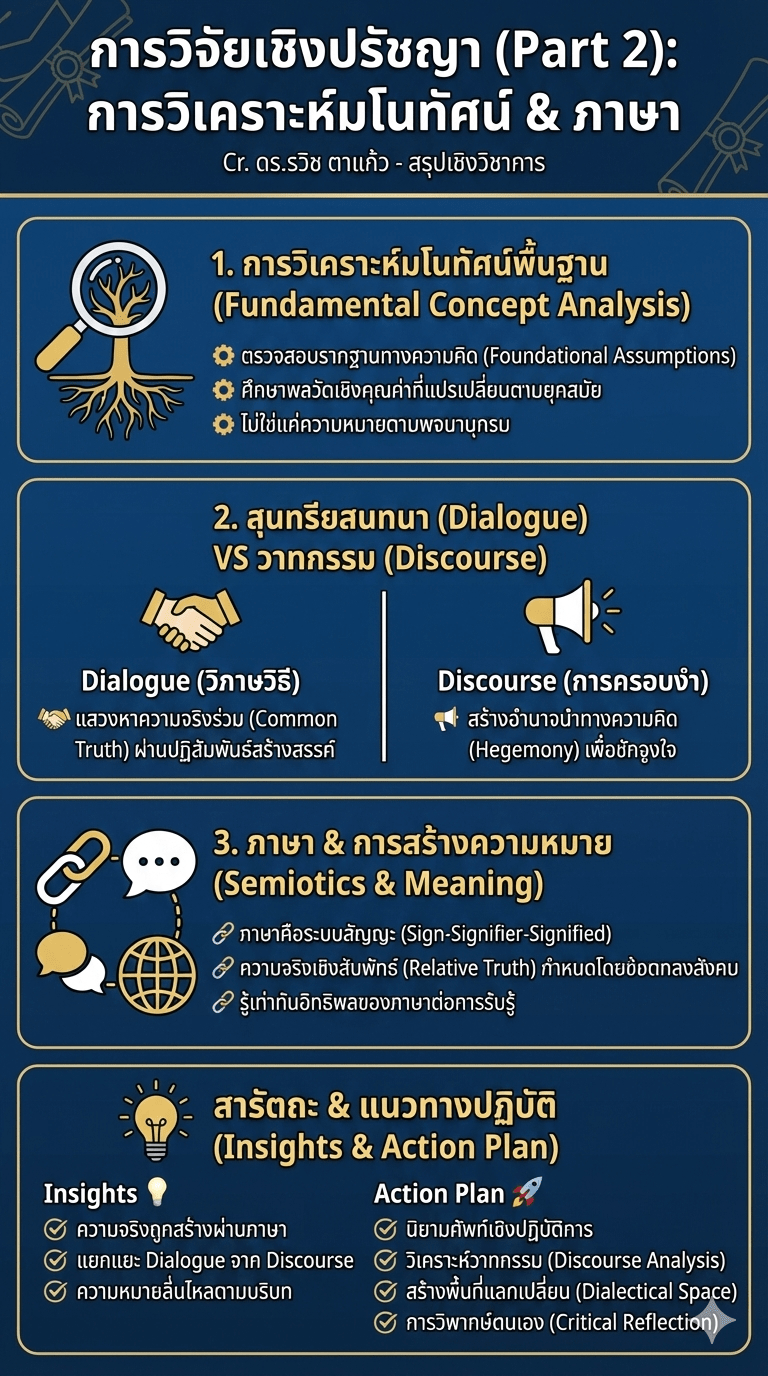 การวิจัยเชิงปรัชญา (Part 2): การวิเคราะห์มโนทัศน์ & ภาษา

Cr. ดร.รวิช ตาแก้ว - สรุปเชิงวิชาการ

1. การวิเคราะห์มโนทัศน์พื้นฐาน (Fundamental Concept Analysis)

ตรวจสอบรากฐานทางความคิด (Foundational Assumptions)
ศึกษาพลวัตเชิงคุณค่าที่แปรเปลี่ยนตามยุคสมัย
ไม่ใช่แค่ความหมายตามพจนานุกรม

2. สุนทรียสนทนา (Dialogue) VS วาทกรรม (Discourse)

Dialogue (วิภาษวิธี)
แสวงหาความจริงร่วม (Common Truth) ผ่านปฏิสัมพันธ์สร้างสรรค์

Discourse (การครอบงำ)
สร้างอำนาจนำทางความคิด (Hegemony) เพื่อชักจูงใจ

3. ภาษา & การสร้างความหมาย (Semiotics & Meaning)

ภาษาคือระบบสัญญะ (Sign-Signifier-Signified)
ความจริงเชิงสัมพัทธ์ (Relative Truth) กำหนดโดยข้อตกลงสังคม
รู้เท่าทันอิทธิพลของภาษาต่อการรับรู้

สารัตถะ & แนวทางปฏิบัติ (Insights & Action Plan)

Insights
ความจริงถูกสร้างผ่านภาษา
แยกแยะ Dialogue จาก Discourse
ความหมายลื่นไหลตามบริบท

Action Plan
นิยามศัพท์เชิงปฏิบัติการ
วิเคราะห์วาทกรรม (Discourse Analysis)
สร้างพื้นที่แลกเปลี่ยน (Dialectical Space)
การวิพากษ์ตนเอง (Critical Reflection)